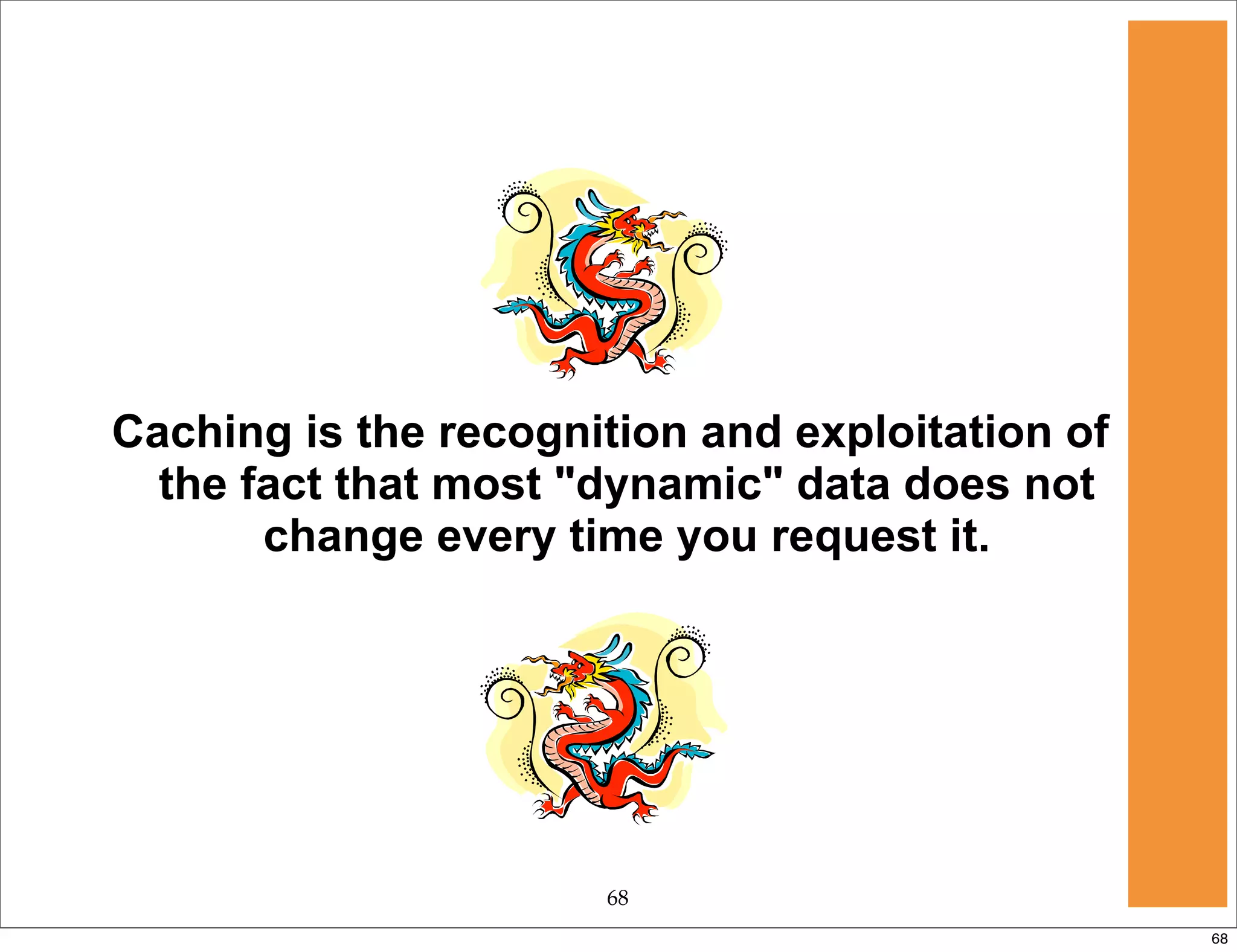 Caching is the recognition and exploitation of the fact that most "dynamic" data does not change every time you request it.

68

68